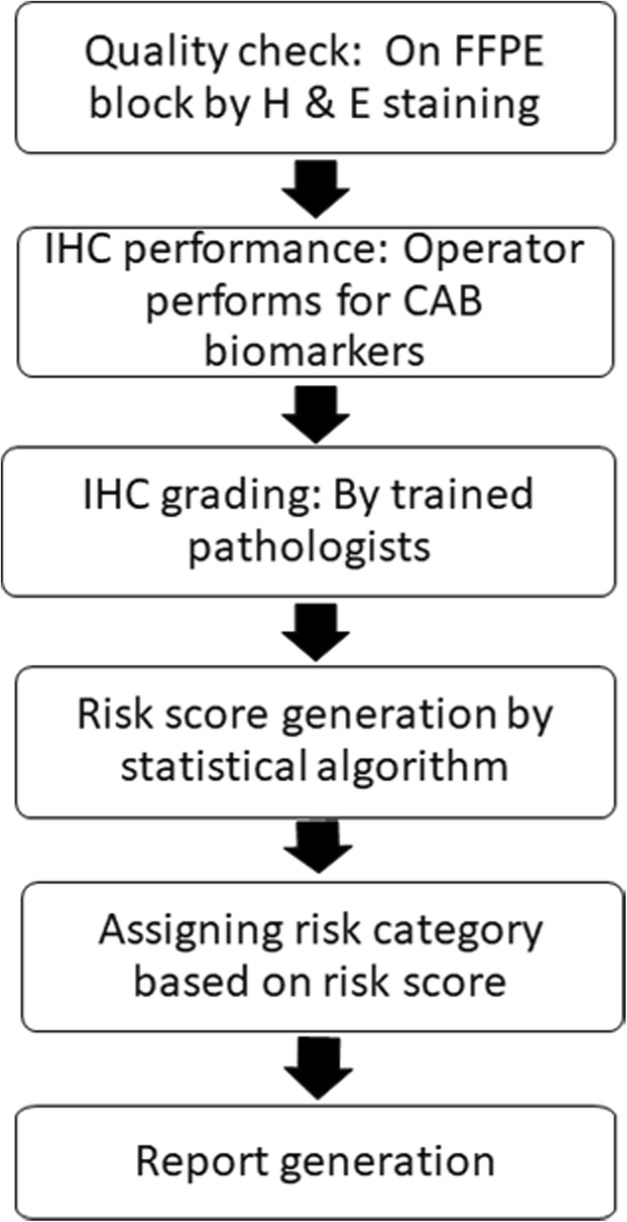 Quality check: On FFPE block by H & E staining

IHC performance: Operator performs for CAB biomarkers

IHC grading: By trained pathologists

Risk score generation by statistical algorithm

Assigning risk category based on risk score

Report generation